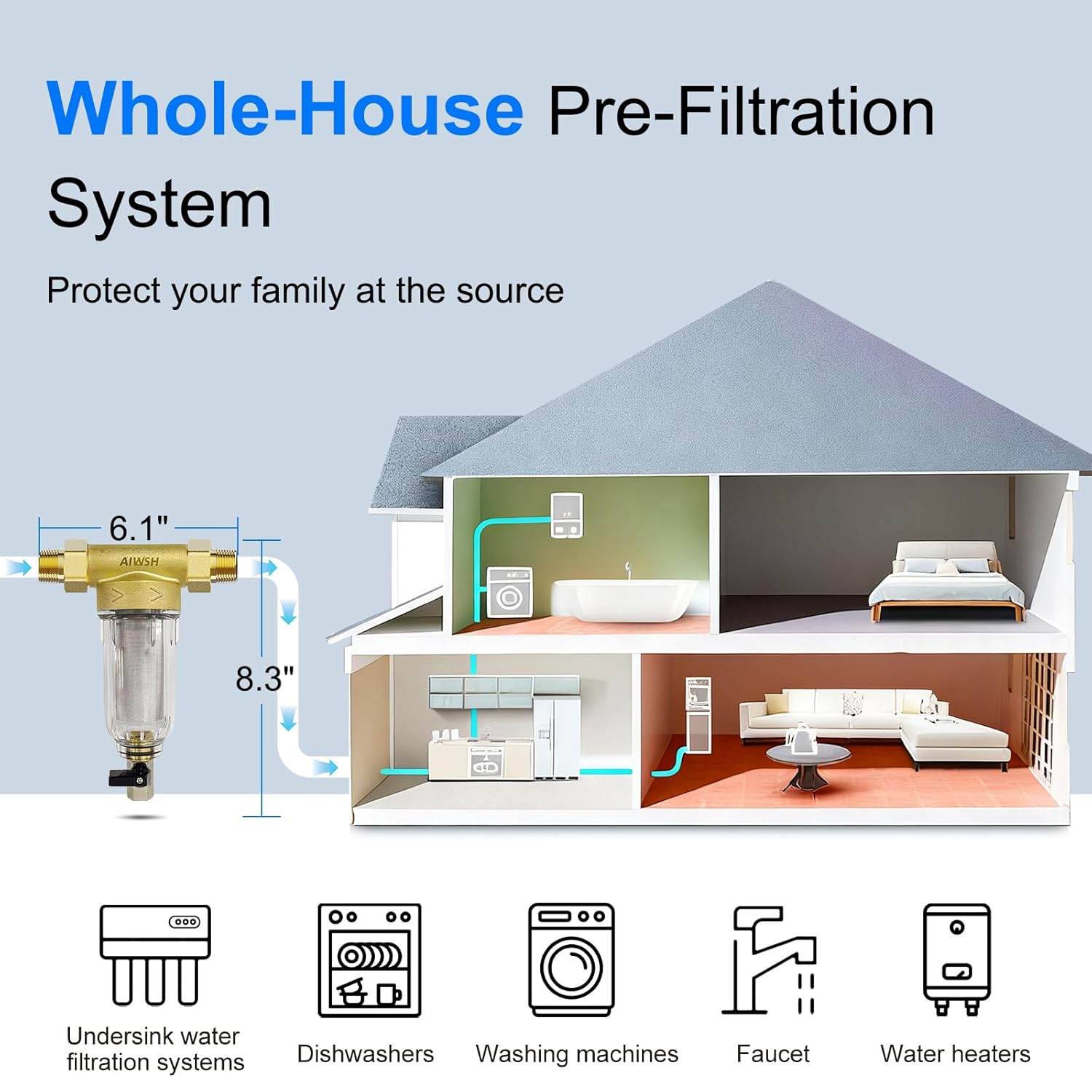 Whole-House Pre-Filtration System

Protect your family at the source

6.1"

AIWSH

8.3"

Undersink water filtration systems

Dishwashers

Washing machines

Faucet

Water heaters